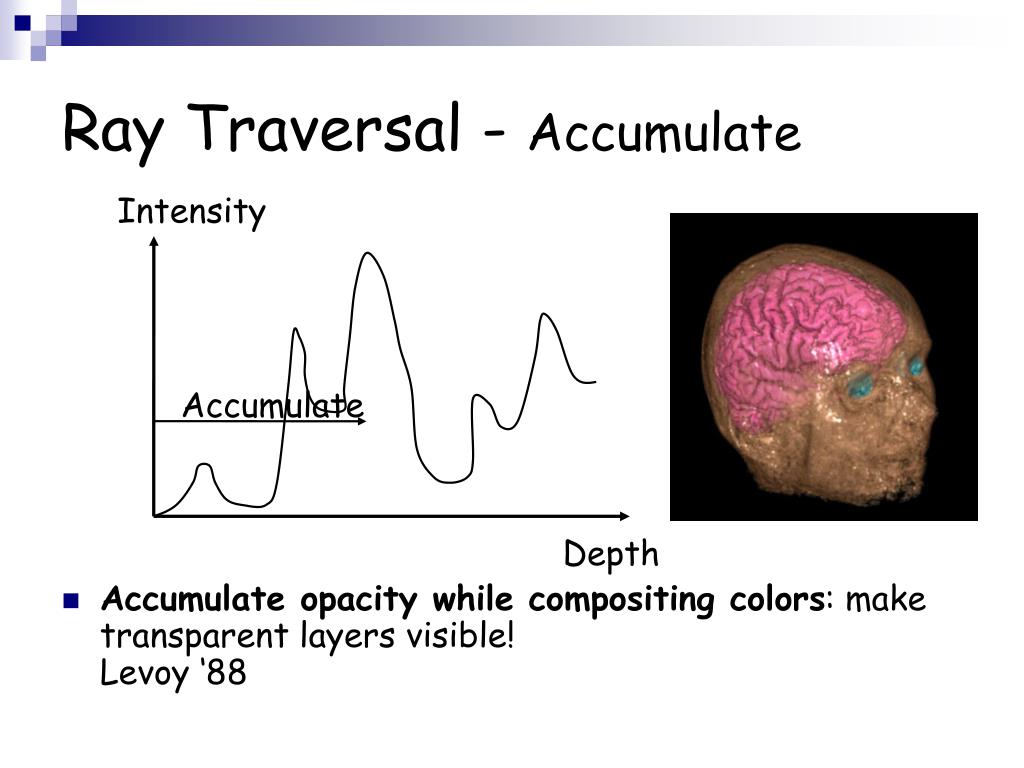 Ray Traversal - Accumulate

Intensity

Accumulate

Depth

Accumulate opacity while compositing colors: make transparent layers visible!
Levoy ‘88